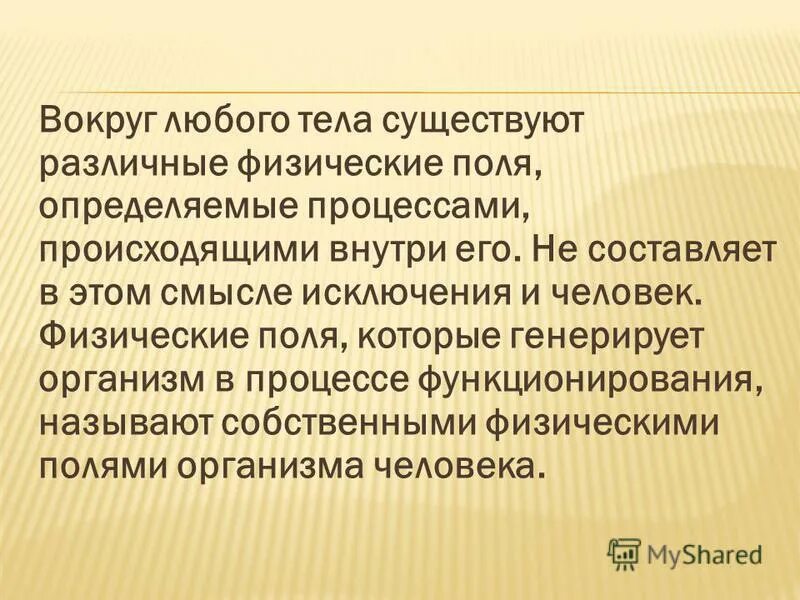 Вокруг любого тела существуют различные физические поля, определяемые процессами, происходящими внутри его. Не составляет в этом смысле исключения и человек. Физические поля, которые генерирует организм в процессе функционирования, называют собственными физическими полями организма человека.

MyShared